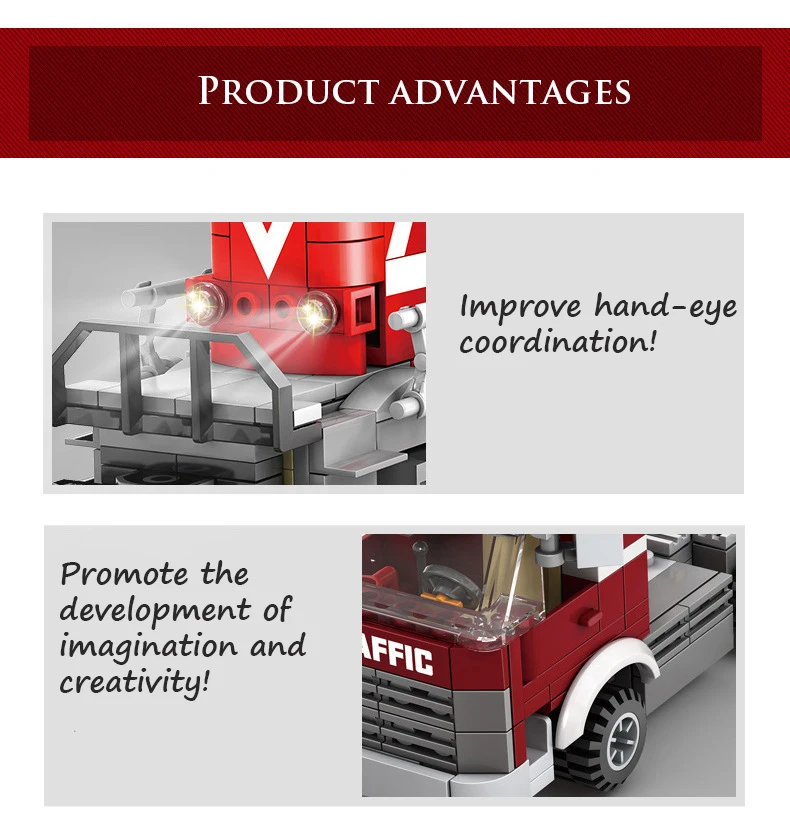 PRODUCT ADVANTAGES

Improve hand-eye coordination!

Promote the development of imagination and creativity!

AFFIC